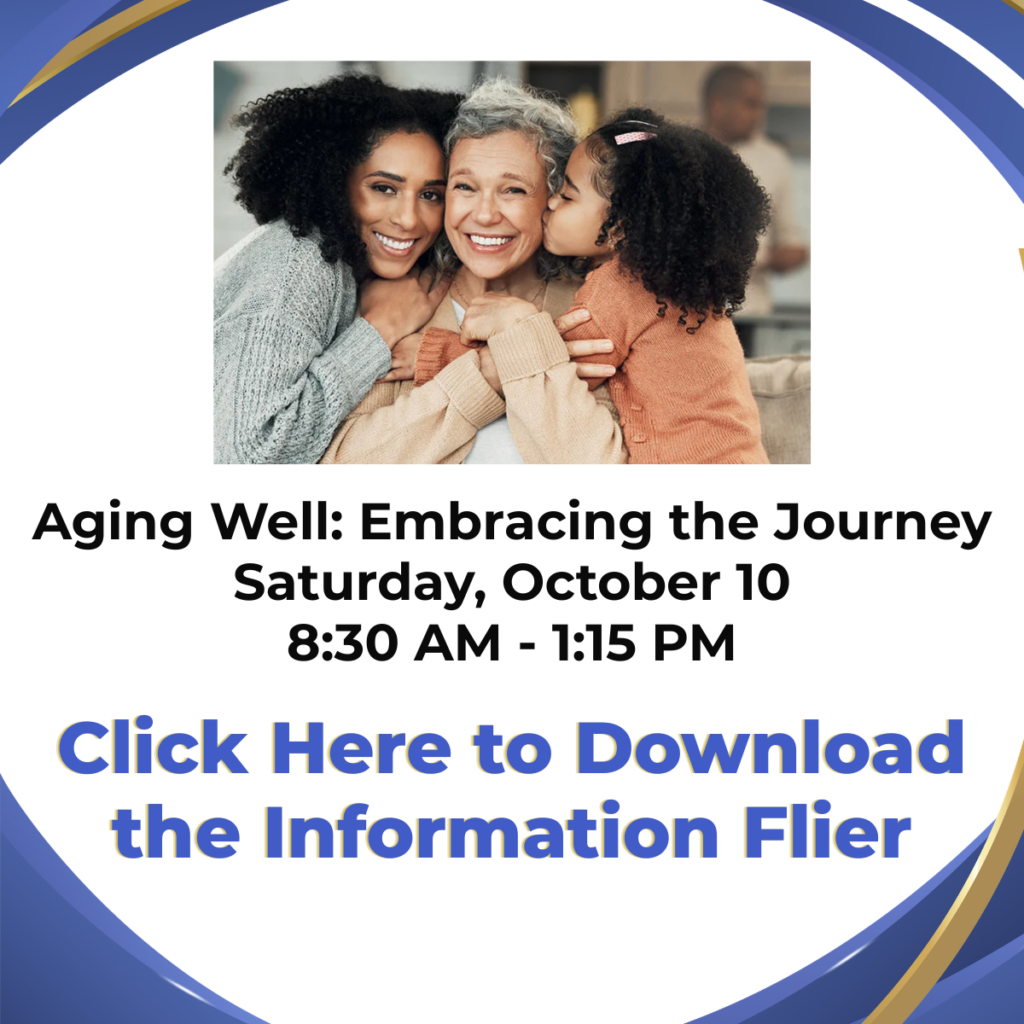 Aging Well: Embracing the Journey
Saturday, October 10
8:30 AM - 1:15 PM

Click Here to Download the Information Flier